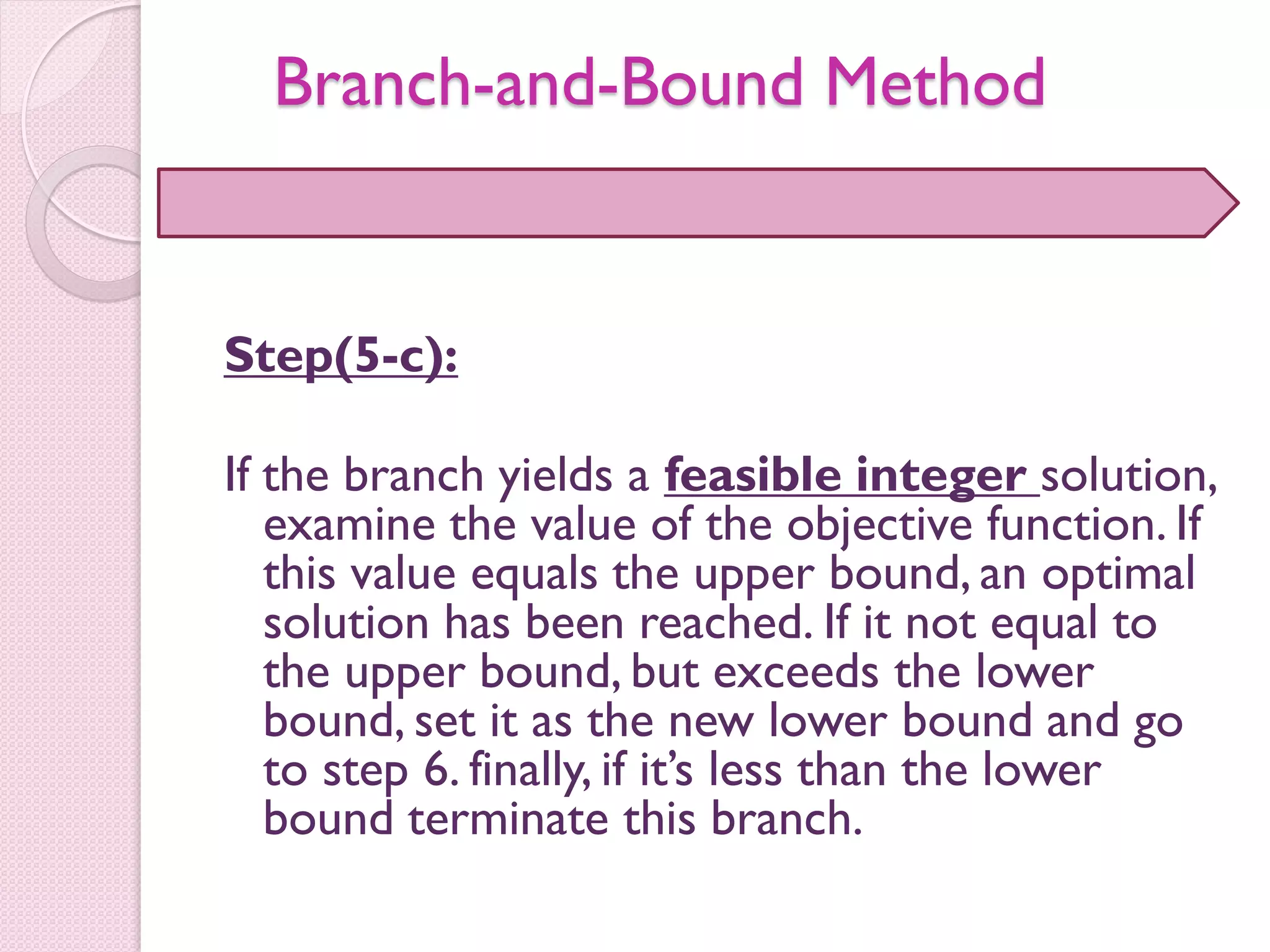 Branch-and-Bound Method

Step(5-c):

If the branch yields a feasible integer solution, examine the value of the objective function. If this value equals the upper bound, an optimal solution has been reached. If it not equal to the upper bound, but exceeds the lower bound, set it as the new lower bound and go to step 6. finally, if it's less than the lower bound terminate this branch.